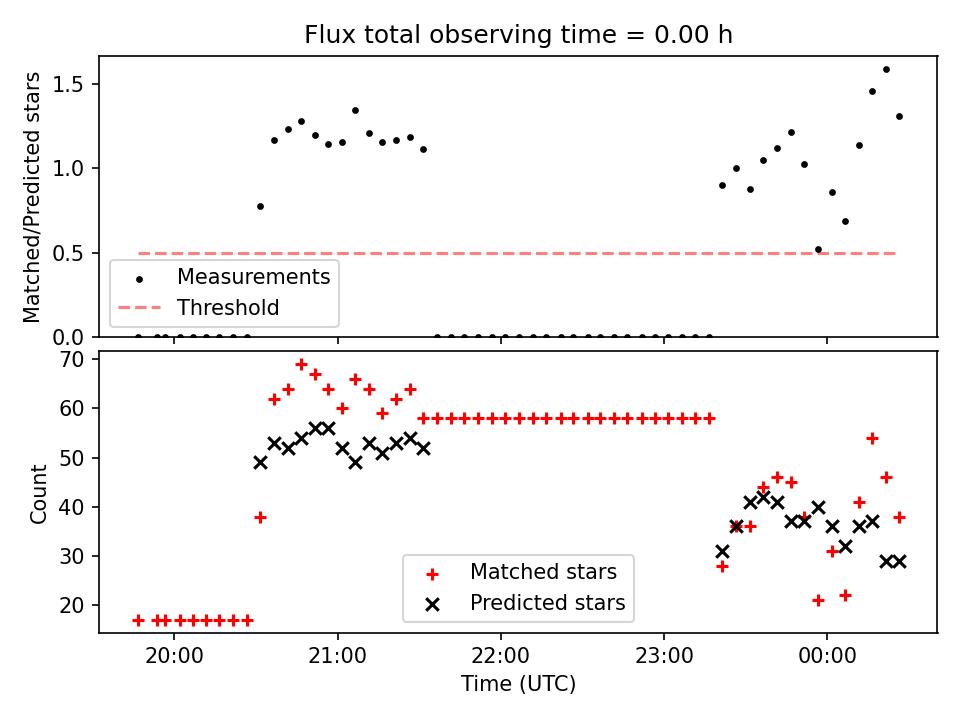 Flux total observing time = 0.00 h

Matched/Predicted stars

1.5
1.0
0.5
0.0

Measurements
Threshold

Count

70
60
50
40
30
20

Matched stars
Predicted stars

20:00
21:00
22:00
23:00
00:00

Time (UTC)